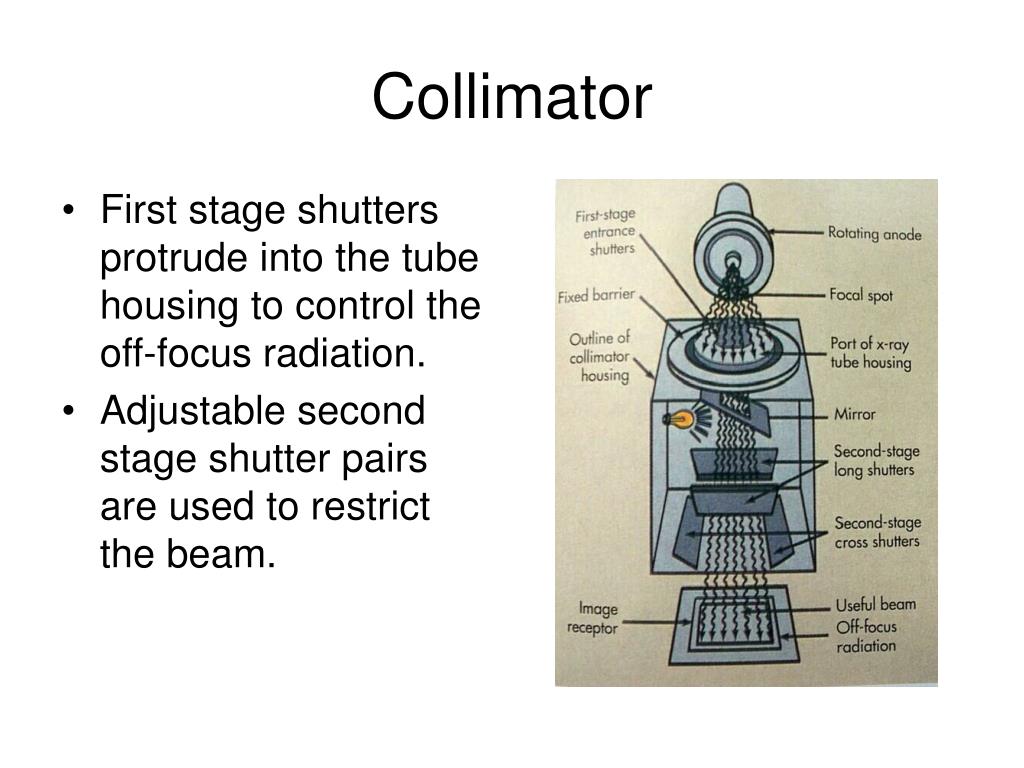 Collimator

• First stage shutters protrude into the tube housing to control the off-focus radiation.
• Adjustable second stage shutter pairs are used to restrict the beam.

First-stage entrance shutters
Fixed barrier
Outline of collimator housing
Image receptor
Rotating anode
Focal spot
Port of x-ray tube housing
Mirror
Second-stage long shutters
Second-stage cross shutters
Useful beam
Off-focus radiation